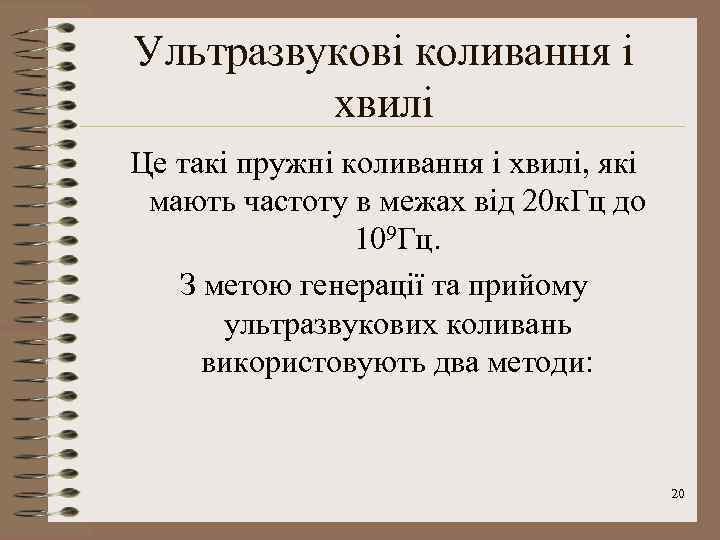 Ультразвукові коливання і хвилі

Це такі пружні коливання і хвилі, які мають частоту в межах від 20кГц до $10^9$Гц.

З метою генерації та прийому ультразвукових коливань використовують два методи:

20